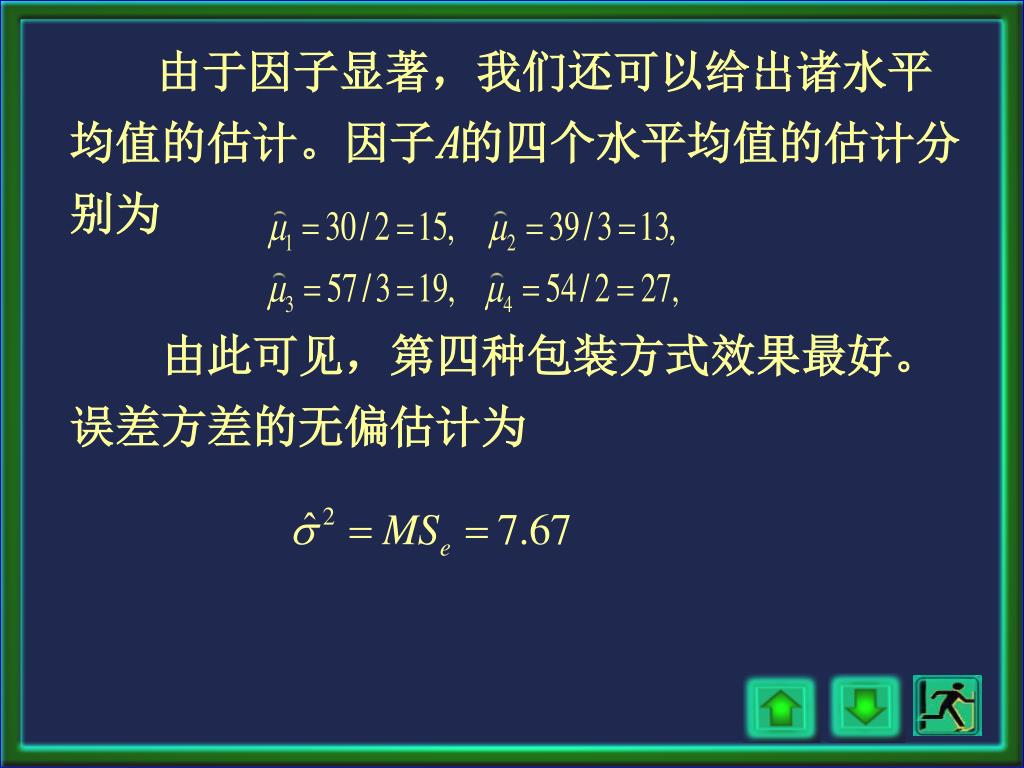 由于因子显著，我们还可以给出诸水平均值的估计。因子$A$的四个水平均值的估计分别为 $\hat{\mu}_1 = 30/2 = 15, \quad \hat{\mu}_2 = 39/3 = 13,$

$\hat{\mu}_3 = 57/3 = 19, \quad \hat{\mu}_4 = 54/2 = 27,$

由此可见，第四种包装方式效果最好。误差方差的无偏估计为

$\hat{\sigma}^2 = MS_e = 7.67$